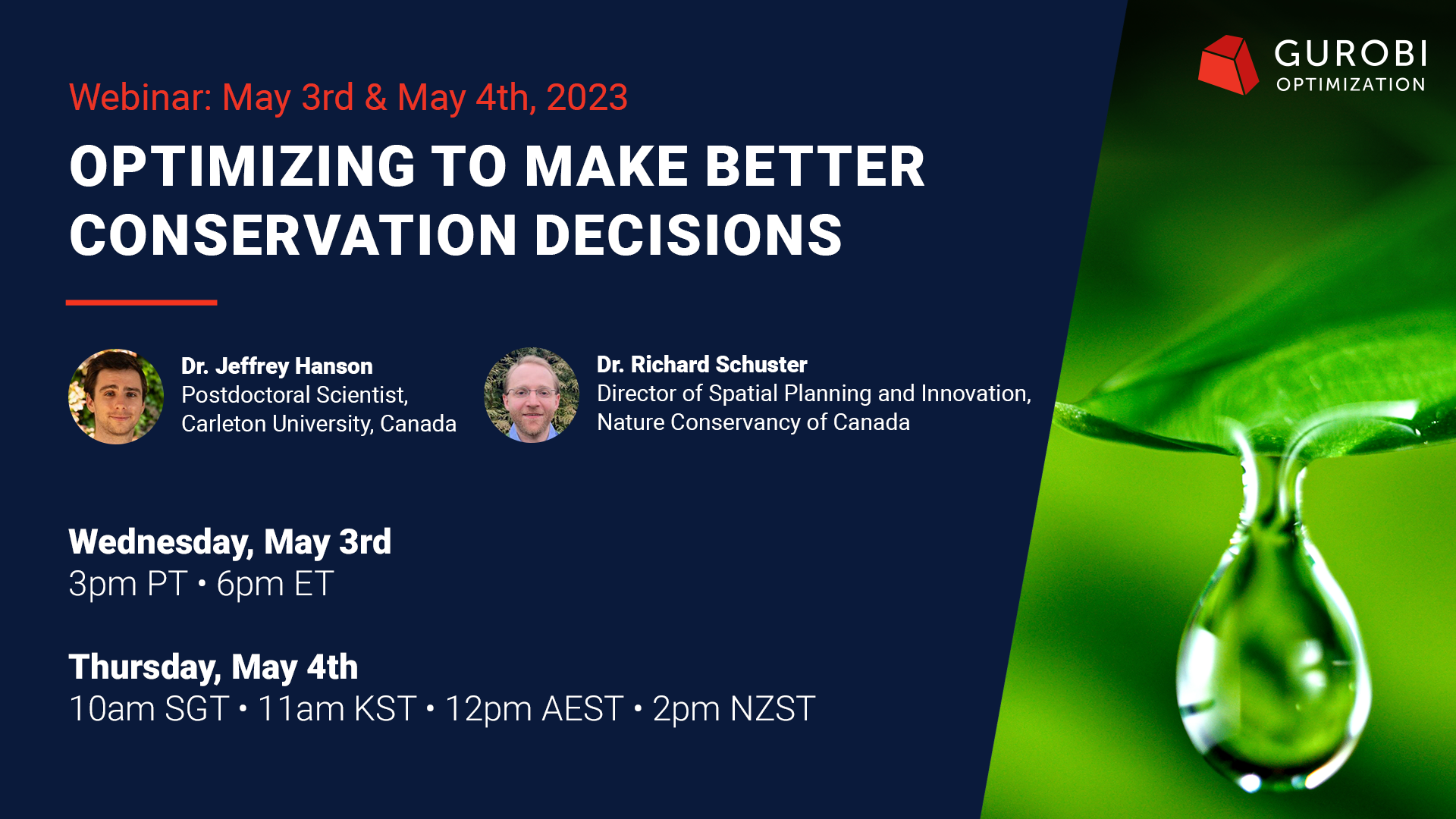 GUROBI
OPTIMIZATION

Webinar: May 3rd & May 4th, 2023

OPTIMIZING TO MAKE BETTER CONSERVATION DECISIONS

Dr. Jeffrey Hanson
Postdoctoral Scientist, Carleton University, Canada

Dr. Richard Schuster
Director of Spatial Planning and Innovation, Nature Conservancy of Canada

Wednesday, May 3rd
3pm PT • 6pm ET

Thursday, May 4th
10am SGT • 11am KST • 12pm AEST • 2pm NZST